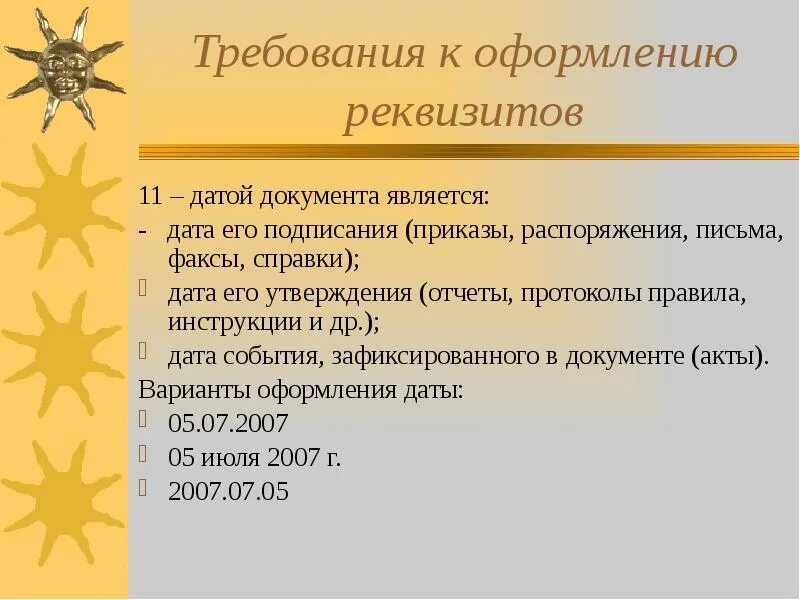 Требования к оформлению реквизитов

11 – датой документа является:

- дата его подписания (приказы, распоряжения, письма, факсы, справки);

дата его утверждения (отчеты, протоколы правила, инструкции и др.);

дата события, зафиксированного в документе (акты).

Варианты оформления даты:

05.07.2007

05 июля 2007 г.

2007.07.05